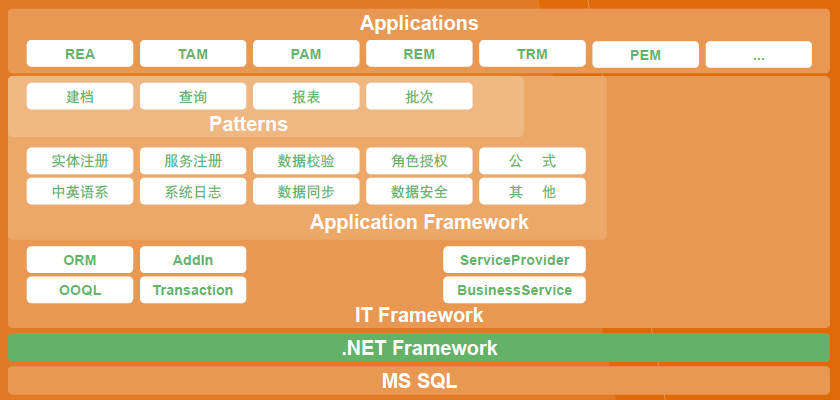 Applications

REA
TAM
PAM
REM
TRM
PEM
...

建档
查询
报表
批次

Patterns

实体注册
服务注册
数据校验
角色授权
公 式
中英语系
系统日志
数据同步
数据安全
其 他

Application Framework

ORM
AddIn
ServiceProvider
OOQL
Transaction
BusinessService

IT Framework

.NET Framework

MS SQL